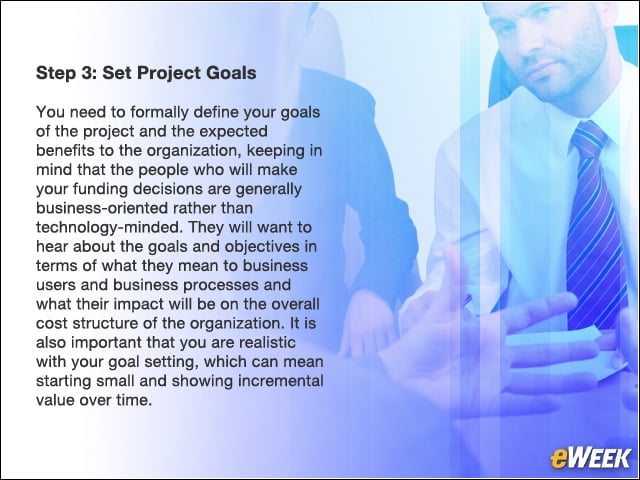 Step 3: Set Project Goals

You need to formally define your goals of the project and the expected benefits to the organization, keeping in mind that the people who will make your funding decisions are generally business-oriented rather than technology-minded. They will want to hear about the goals and objectives in terms of what they mean to business users and business processes and what their impact will be on the overall cost structure of the organization. It is also important that you are realistic with your goal setting, which can mean starting small and showing incremental value over time.

eWEEK